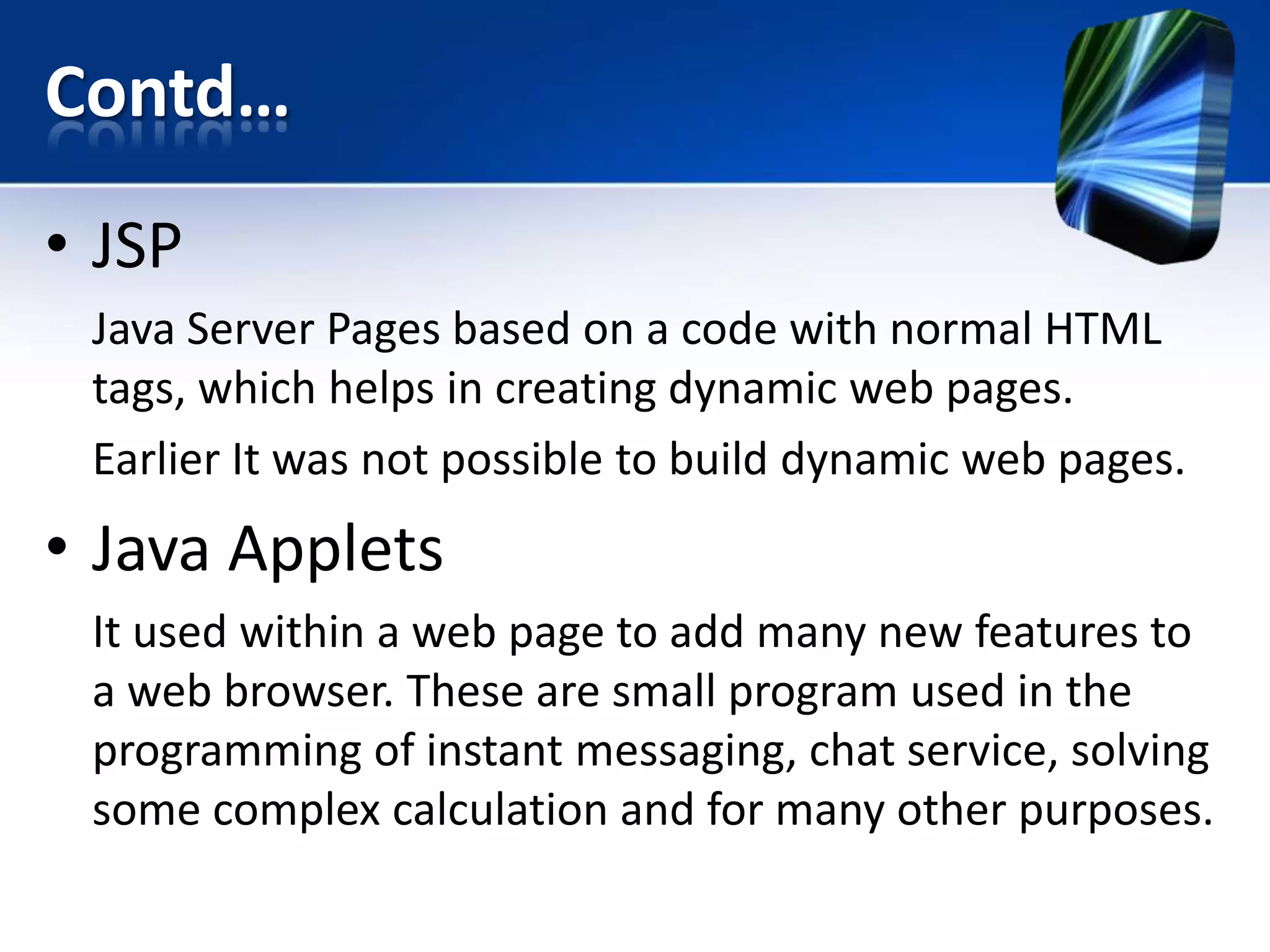 Contd…

• JSP

Java Server Pages based on a code with normal HTML tags, which helps in creating dynamic web pages.

Earlier It was not possible to build dynamic web pages.

• Java Applets

It used within a web page to add many new features to a web browser. These are small program used in the programming of instant messaging, chat service, solving some complex calculation and for many other purposes.